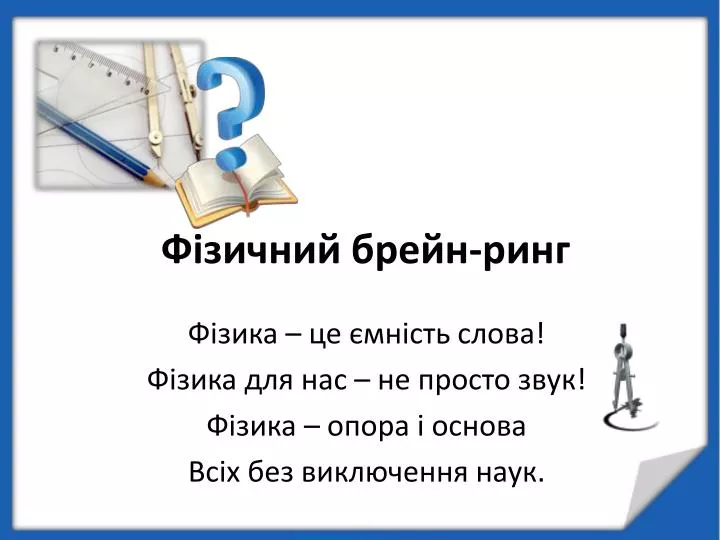 Фізичний брейн-ринг

Фізика – це ємність слова!
Фізика для нас – не просто звук!
Фізика – опора і основа
Всіх без виключення наук.